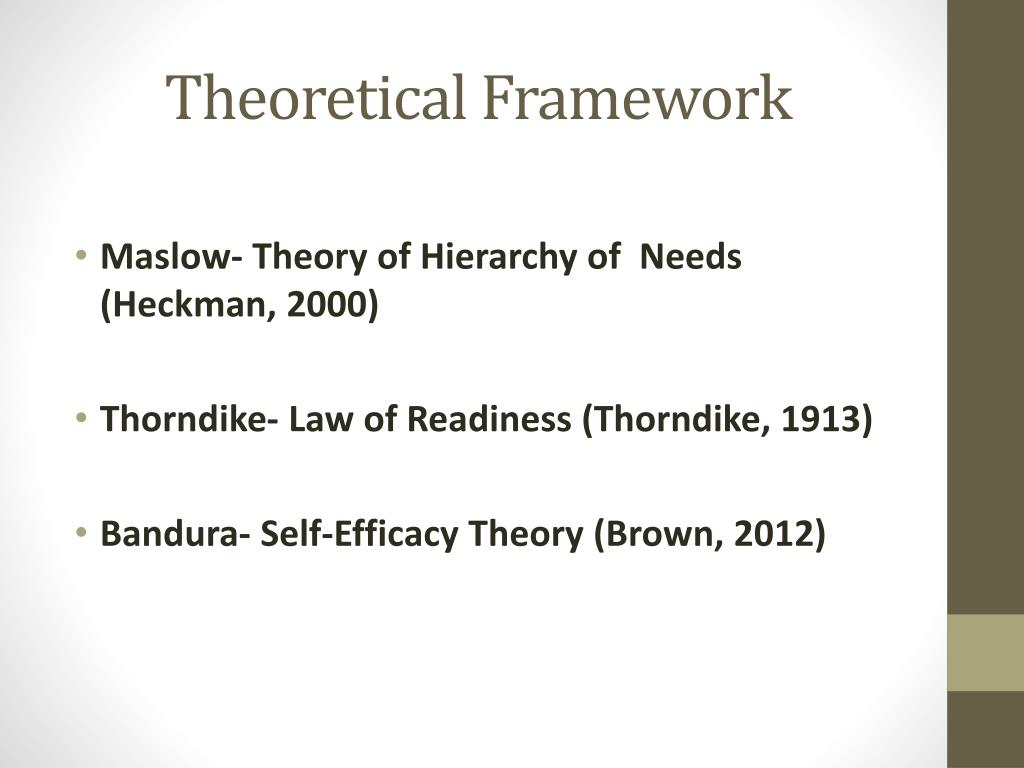 Theoretical Framework

• Maslow- Theory of Hierarchy of Needs (Heckman, 2000)

• Thorndike- Law of Readiness (Thorndike, 1913)

• Bandura- Self-Efficacy Theory (Brown, 2012)